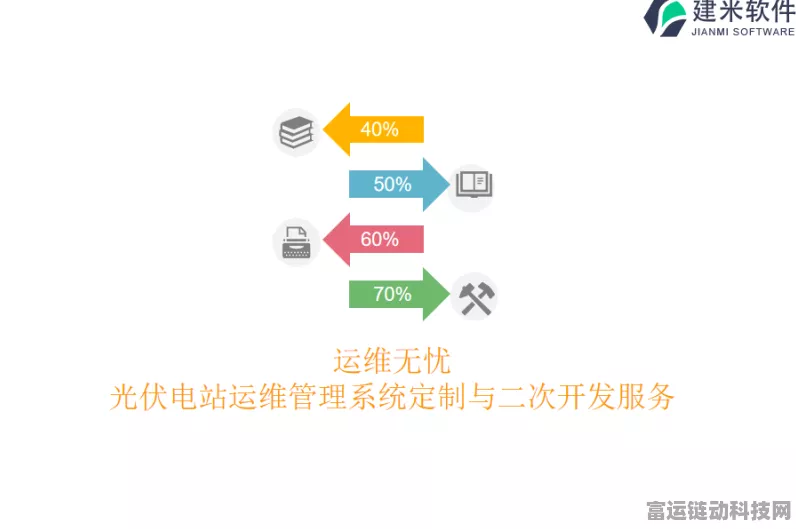 建米软件
JIANMI SOFTWARE

40%

50%

60%

70%

运维无忧
光伏电站运维管理系统定制与二次开发服务

富运链动科技网